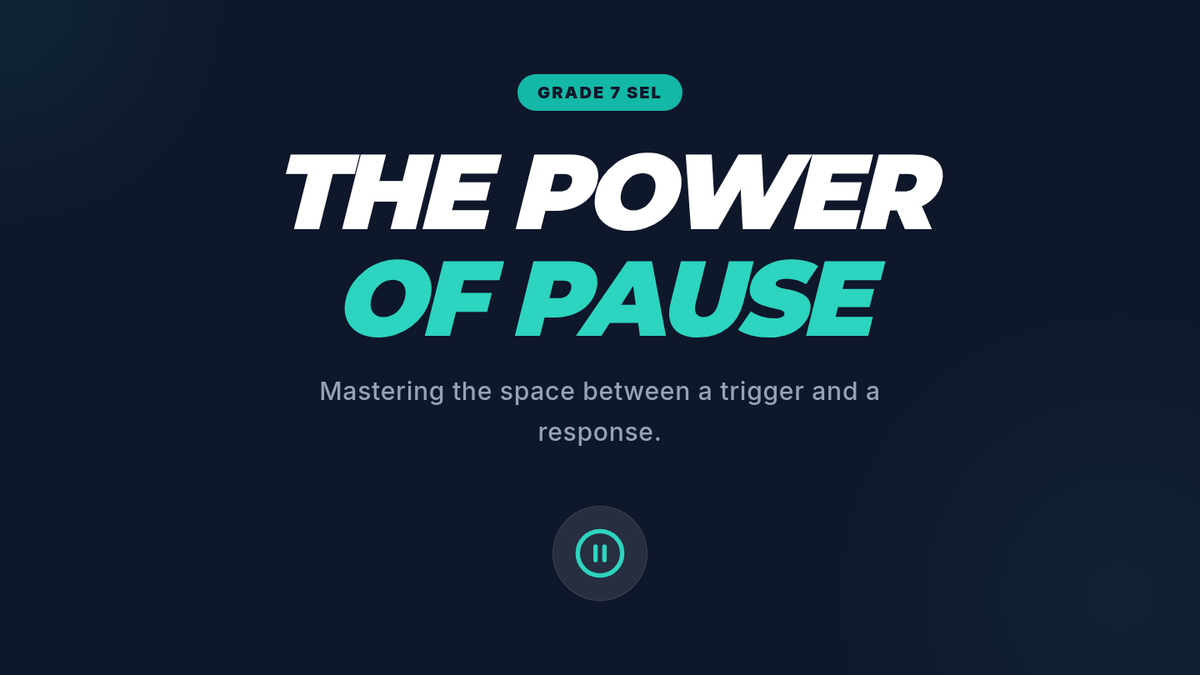 GRADE 7 SEL

THE POWER OF PAUSE

Mastering the space between a trigger and a response.